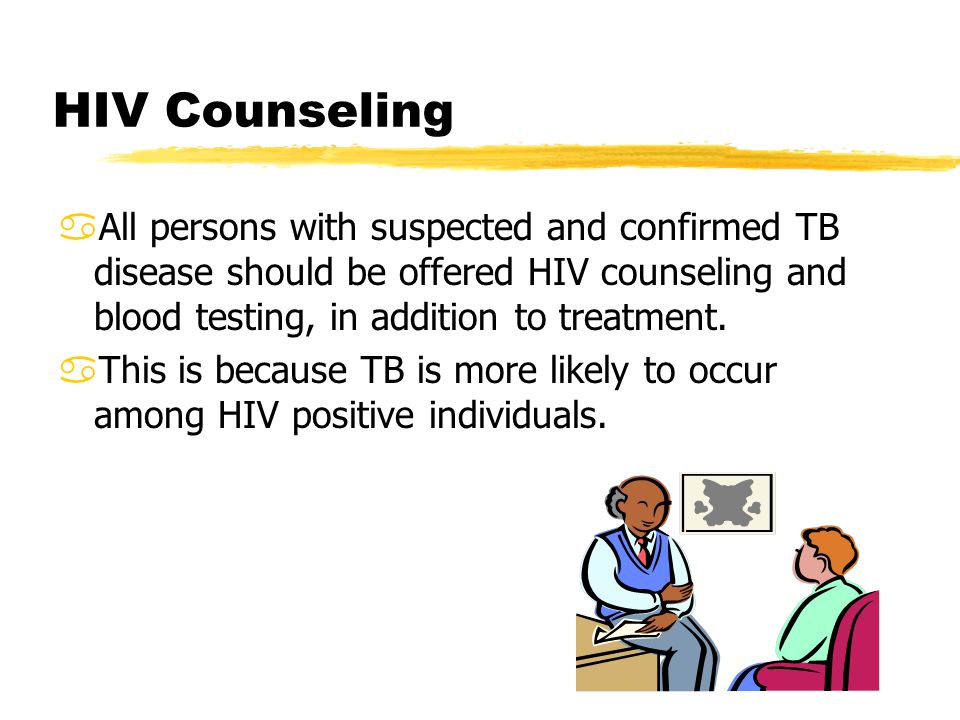 HIV Counseling

All persons with suspected and confirmed TB disease should be offered HIV counseling and blood testing, in addition to treatment.

This is because TB is more likely to occur among HIV positive individuals.